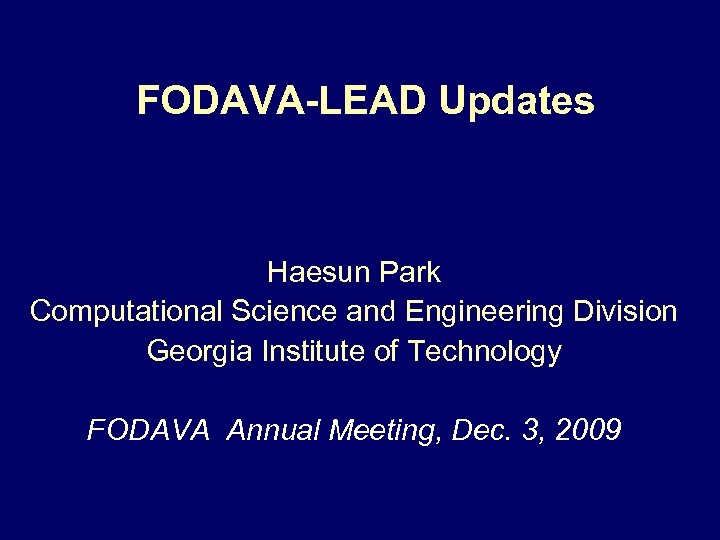 FODAVA-LEAD Updates

Haesun Park
Computational Science and Engineering Division
Georgia Institute of Technology

FODAVA Annual Meeting, Dec. 3, 2009